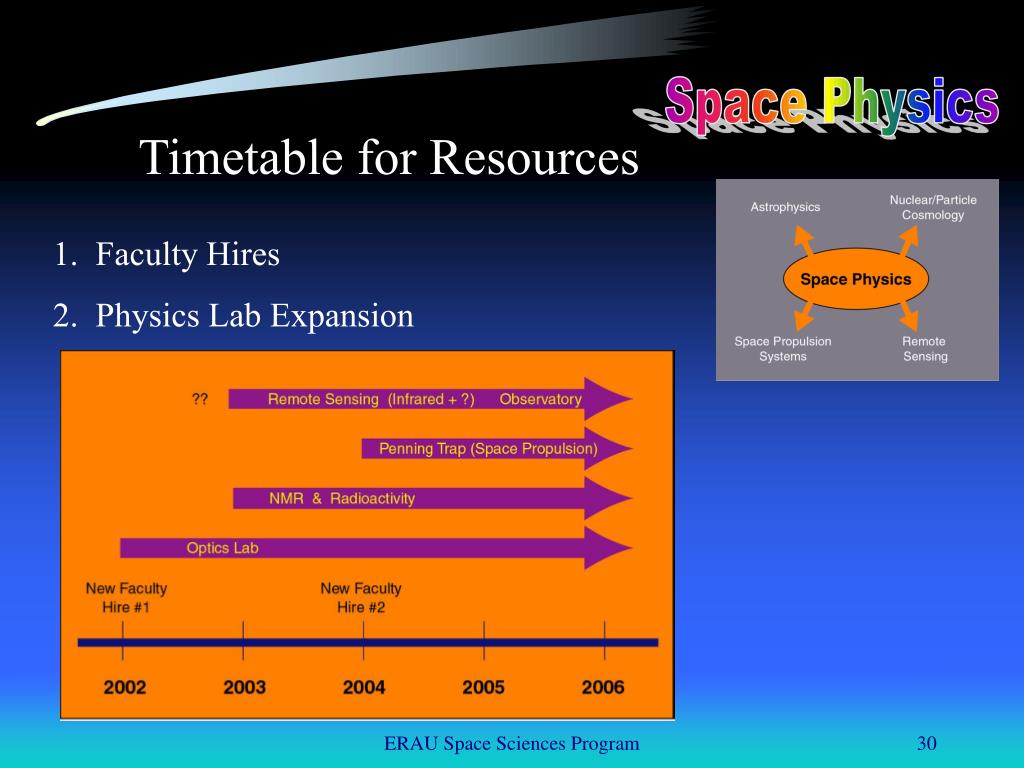 Space Physics

Timetable for Resources

1. Faculty Hires

2. Physics Lab Expansion

Astrophysics

Nuclear/Particle Cosmology

Space Physics

Space Propulsion Systems

Remote Sensing

??

Remote Sensing (Infrared + ?) Observatory

Penning Trap (Space Propulsion)

NMR & Radioactivity

Optics Lab

New Faculty Hire #1

New Faculty Hire #2

2002

2003

2004

2005

2006

ERAU Space Sciences Program

30